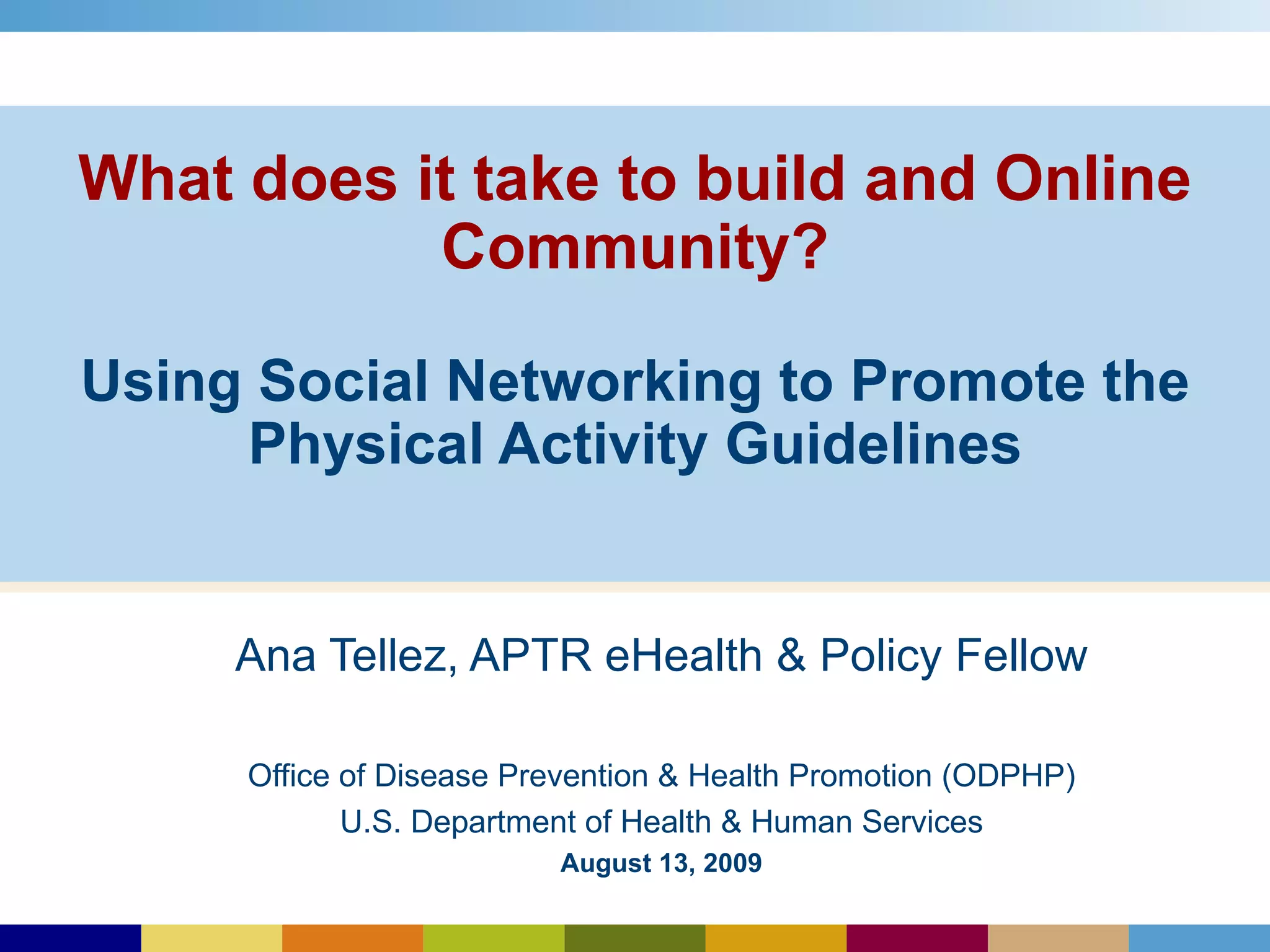 What does it take to build and Online Community?

Using Social Networking to Promote the Physical Activity Guidelines

Ana Tellez, APTR eHealth & Policy Fellow

Office of Disease Prevention & Health Promotion (ODPHP)
U.S. Department of Health & Human Services
August 13, 2009